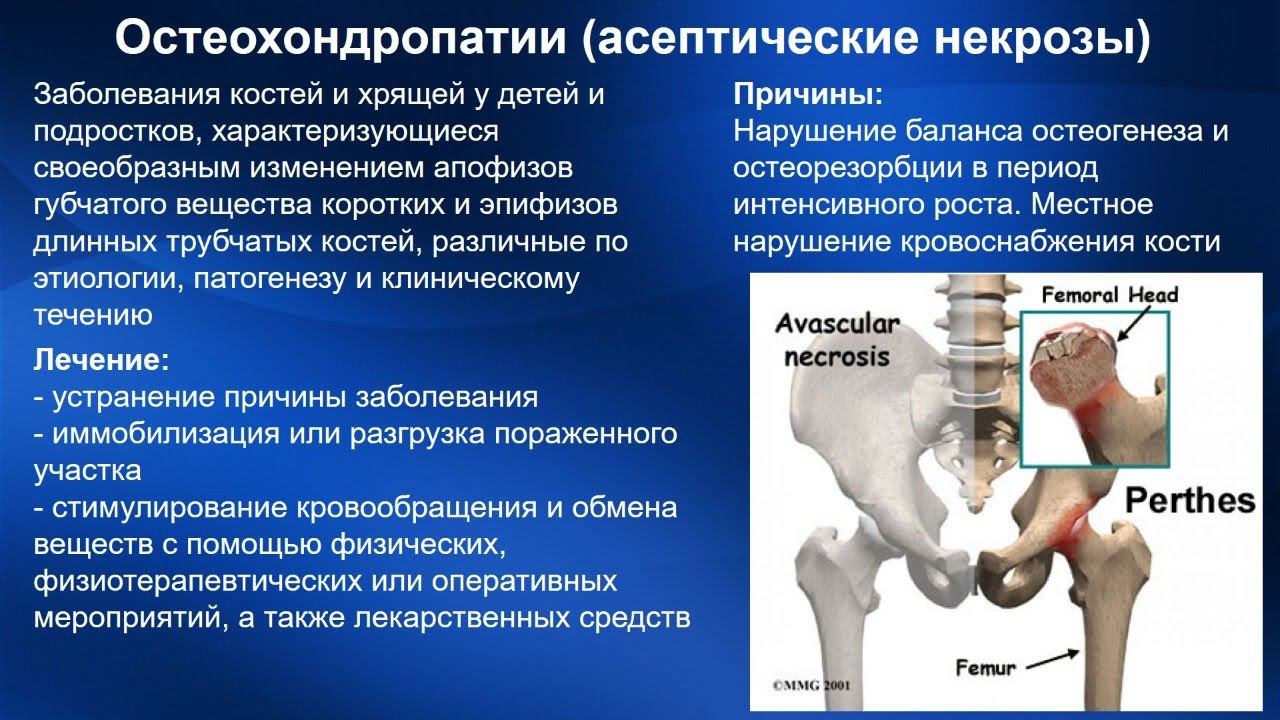 Остеохондропатии (асептические некрозы)

Заболевания костей и хрящей у детей и подростков, характеризующиеся своеобразным изменением апофизов губчатого вещества коротких и эпифизов длинных трубчатых костей, различные по этиологии, патогенезу и клиническому течению

Лечение:
- устранение причины заболевания
- иммобилизация или разгрузка пораженного участка
- стимулирование кровообращения и обмена веществ с помощью физических, физиотерапевтических или оперативных мероприятий, а также лекарственных средств

Причины:
Нарушение баланса остеогенеза и остеорезорбции в период интенсивного роста. Местное нарушение кровоснабжения кости

Avascular necrosis

Femoral Head

Perthes

Femur

©MMG 2001